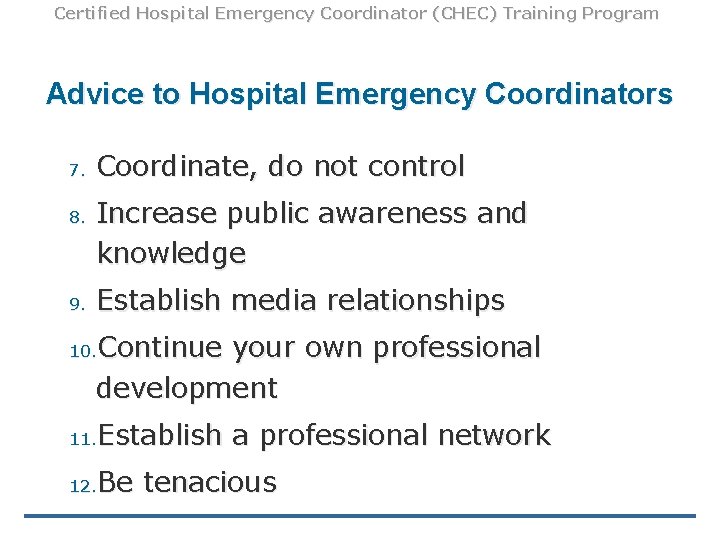 Certified Hospital Emergency Coordinator (CHEC) Training Program

Advice to Hospital Emergency Coordinators

7. Coordinate, do not control
8. Increase public awareness and knowledge
9. Establish media relationships
10. Continue your own professional development
11. Establish a professional network
12. Be tenacious